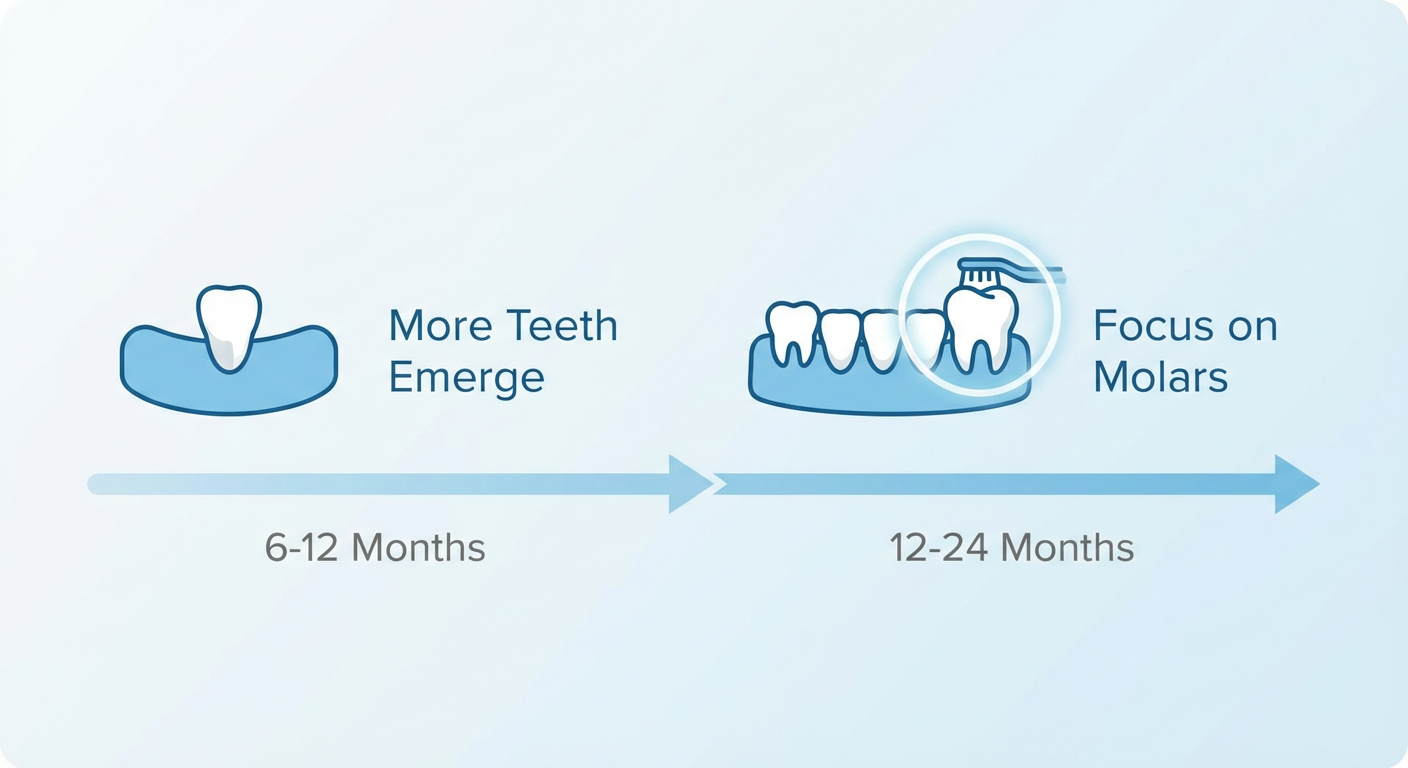 More Teeth Emerge

Focus on Molars

6-12 Months

12-24 Months